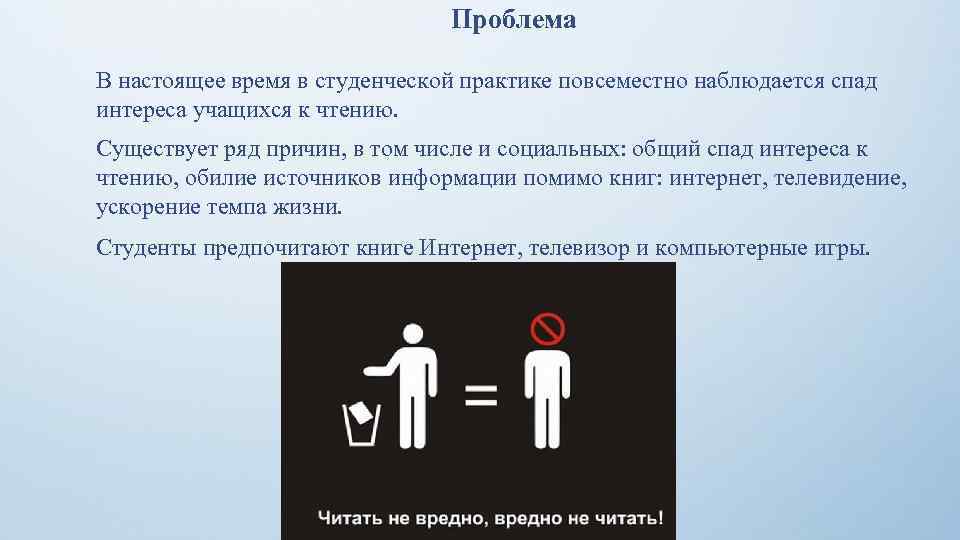 Проблема

В настоящее время в студенческой практике повсеместно наблюдается спад интереса учащихся к чтению.

Существует ряд причин, в том числе и социальных: общий спад интереса к чтению, обилие источников информации помимо книг: интернет, телевидение, ускорение темпа жизни.

Студенты предпочитают книге Интернет, телевизор и компьютерные игры.

=

Читать не вредно, вредно не читать!